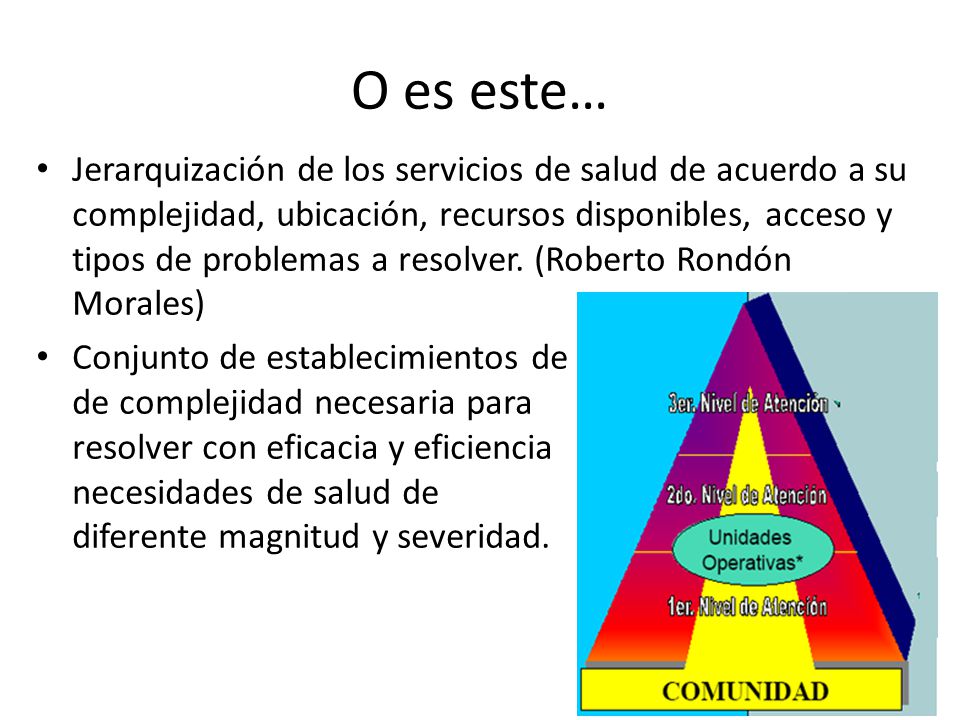 O es este…

• Jerarquización de los servicios de salud de acuerdo a su complejidad, ubicación, recursos disponibles, acceso y tipos de problemas a resolver. (Roberto Rondón Morales)

• Conjunto de establecimientos de de complejidad necesaria para resolver con eficacia y eficiencia necesidades de salud de diferente magnitud y severidad.

3er. Nivel de Atención

2do. Nivel de Atención

Unidades Operativas*

1er. Nivel de Atención

COMUNIDAD